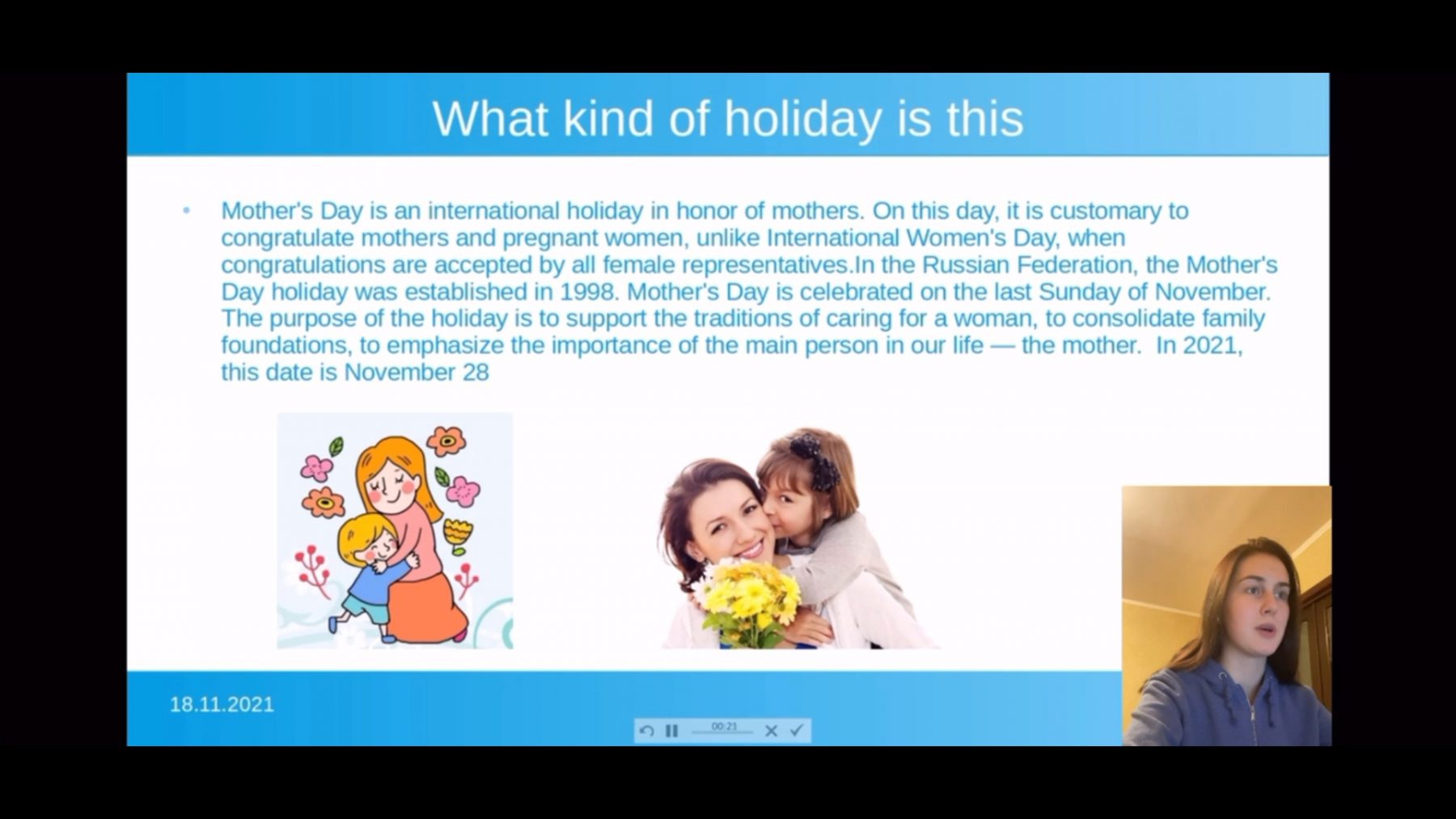 What kind of holiday is this

• Mother's Day is an international holiday in honor of mothers. On this day, it is customary to congratulate mothers and pregnant women, unlike International Women's Day, when congratulations are accepted by all female representatives.In the Russian Federation, the Mother's Day holiday was established in 1998. Mother's Day is celebrated on the last Sunday of November. The purpose of the holiday is to support the traditions of caring for a woman, to consolidate family foundations, to emphasize the importance of the main person in our life — the mother. In 2021, this date is November 28

18.11.2021

00:21